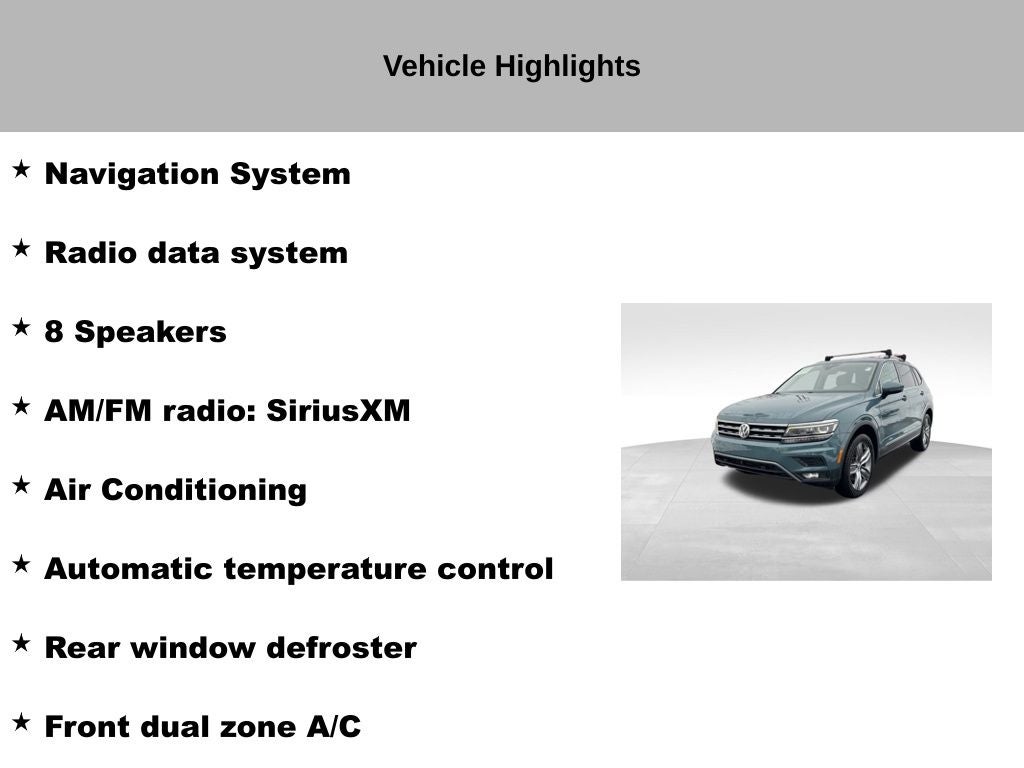 Vehicle Highlights

★ Navigation System

★ Radio data system

★ 8 Speakers

★ AM/FM radio: SiriusXM

★ Air Conditioning

★ Automatic temperature control

★ Rear window defroster

★ Front dual zone A/C